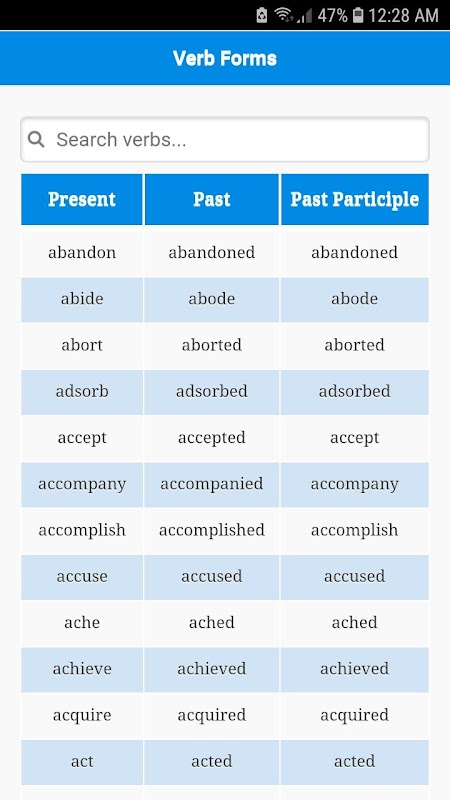 47% 12:28 AM

Verb Forms

Search verbs...

| Present | Past | Past Participle |
|---|---|---|
| abandon | abandoned | abandoned |
| abide | abode | abode |
| abort | aborted | aborted |
| adsorb | adsorbed | adsorbed |
| accept | accepted | accept |
| accompany | accompanied | accompany |
| accomplish | accomplished | accomplish |
| accuse | accused | accused |
| ache | ached | ached |
| achieve | achieved | achieved |
| acquire | acquired | acquired |
| act | acted | acted |